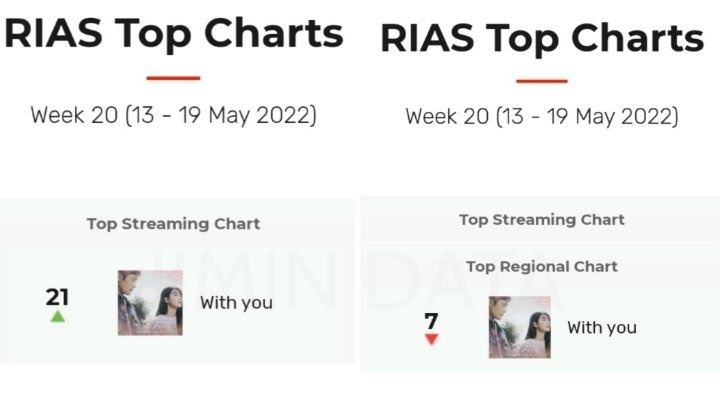 RIAS Top Charts

Week 20 (13 - 19 May 2022)

Top Streaming Chart

21

With you

RIAS Top Charts

Week 20 (13 - 19 May 2022)

Top Streaming Chart

Top Regional Chart

7

With you

JIMIN DATA